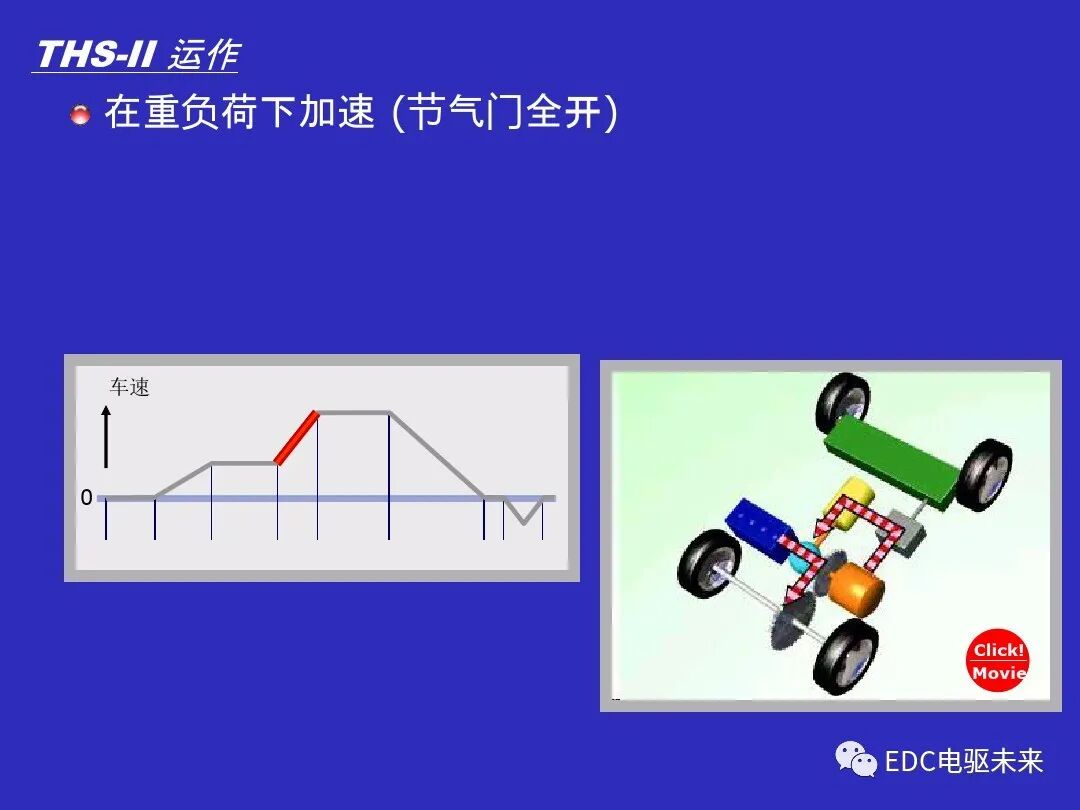 THS-II 运作

在重负荷下加速 (节气门全开)

车速

0

Click! Movie

EDC电驱未来